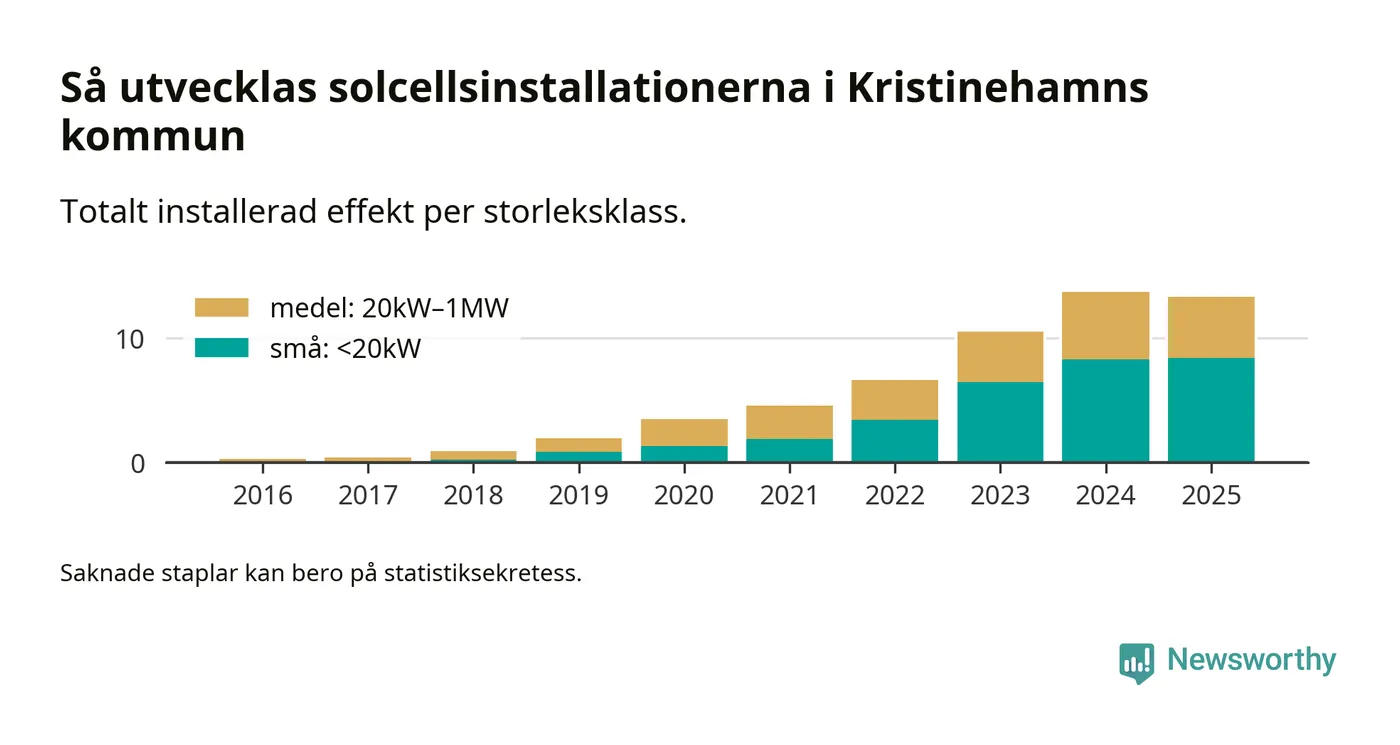 Så utvecklas solcellsinstallationerna i Kristinehamns kommun

Totalt installerad effekt per storleksklass.

medel: 20kW–1MW
små: <20kW

10
0

2016 2017 2018 2019 2020 2021 2022 2023 2024 2025

Saknade staplar kan bero på statistiksekretess.

Newsworthy